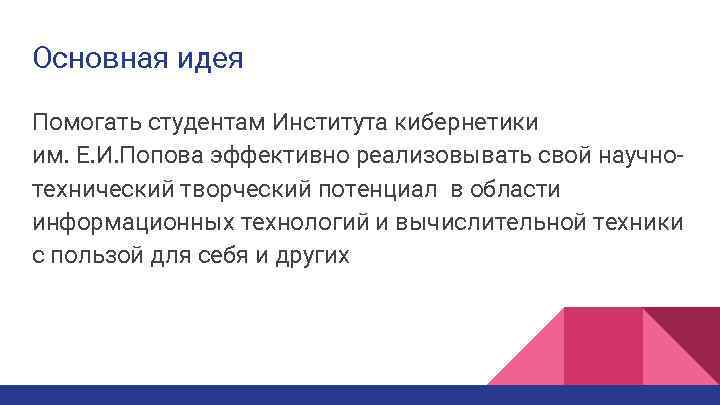 Основная идея

Помогать студентам Института кибернетики им. Е.И.Попова эффективно реализовывать свой научно-технический творческий потенциал в области информационных технологий и вычислительной техники с пользой для себя и других